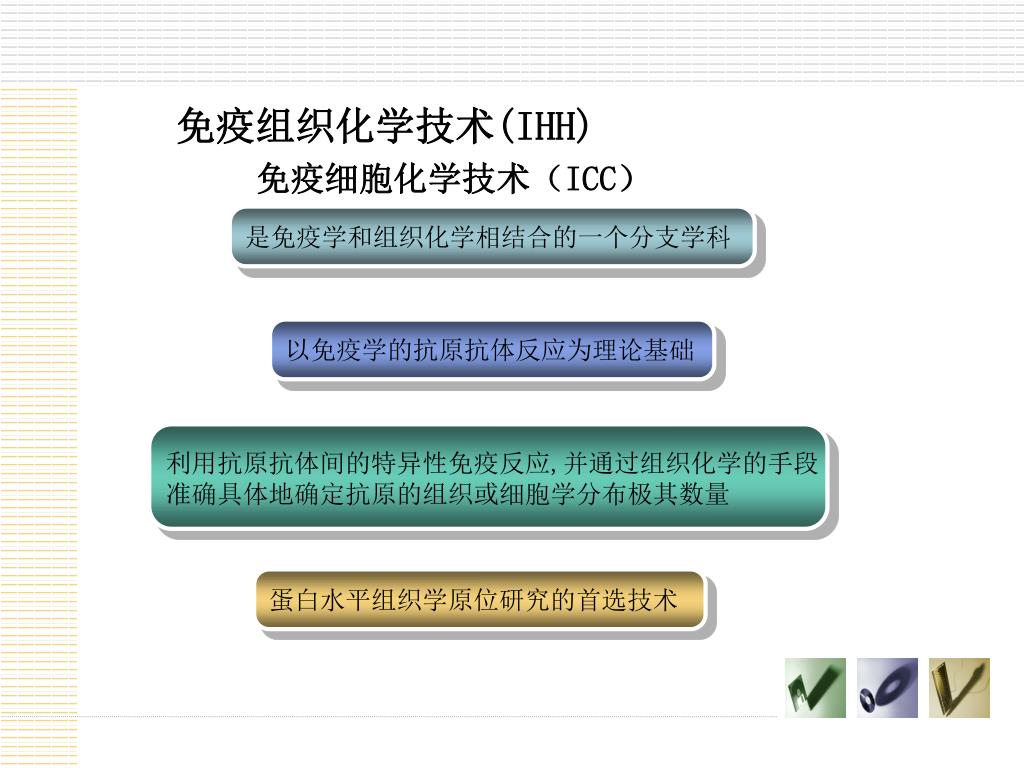 免疫组织化学技术(IHH)

免疫细胞化学技术（ICC）

是免疫学和组织化学相结合的一个分支学科

以免疫学的抗原抗体反应为理论基础

利用抗原抗体间的特异性免疫反应,并通过组织化学的手段准确具体地确定抗原的组织或细胞学分布极其数量

蛋白水平组织学原位研究的首选技术